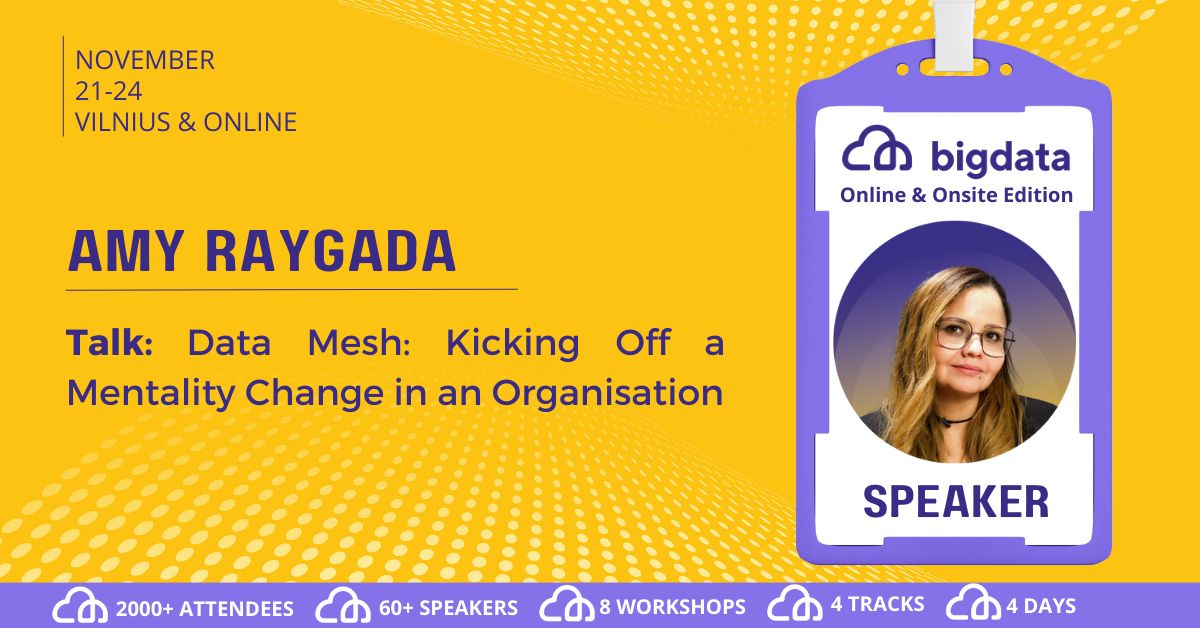 NOVEMBER
21-24
VILNIUS & ONLINE

AMY RAYGADA

Talk: Data Mesh: Kicking Off a Mentality Change in an Organisation

bigdata
Online & Onsite Edition

SPEAKER

2000+ ATTENDEES 60+ SPEAKERS 8 WORKSHOPS 4 TRACKS 4 DAYS